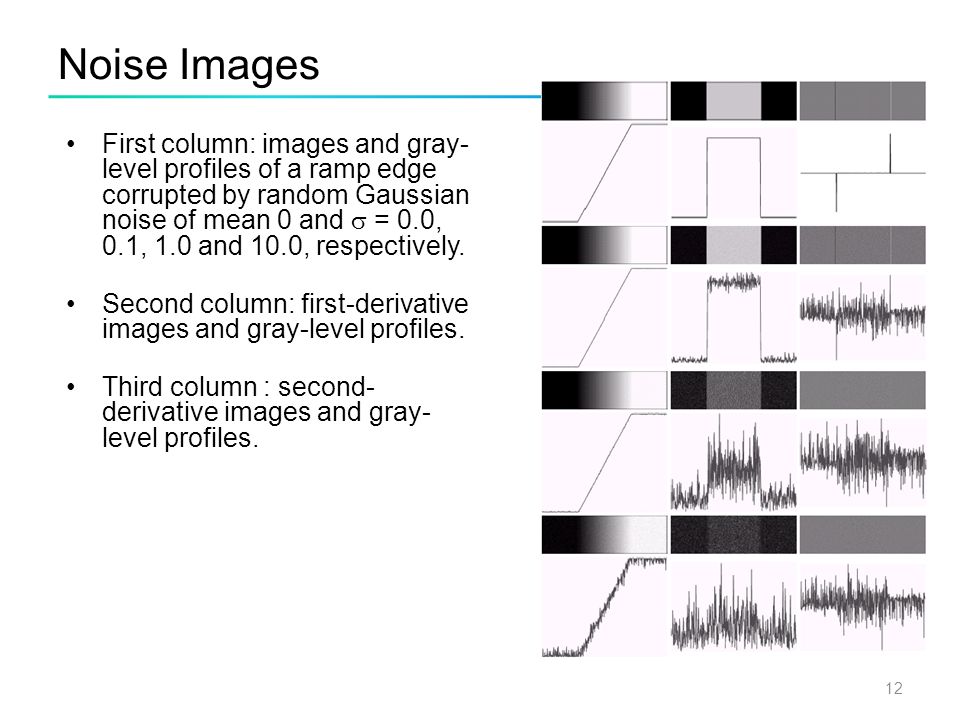 Noise Images

• First column: images and gray-level profiles of a ramp edge corrupted by random Gaussian noise of mean 0 and $\sigma$ = 0.0, 0.1, 1.0 and 10.0, respectively.

• Second column: first-derivative images and gray-level profiles.

• Third column : second-derivative images and gray-level profiles.

12